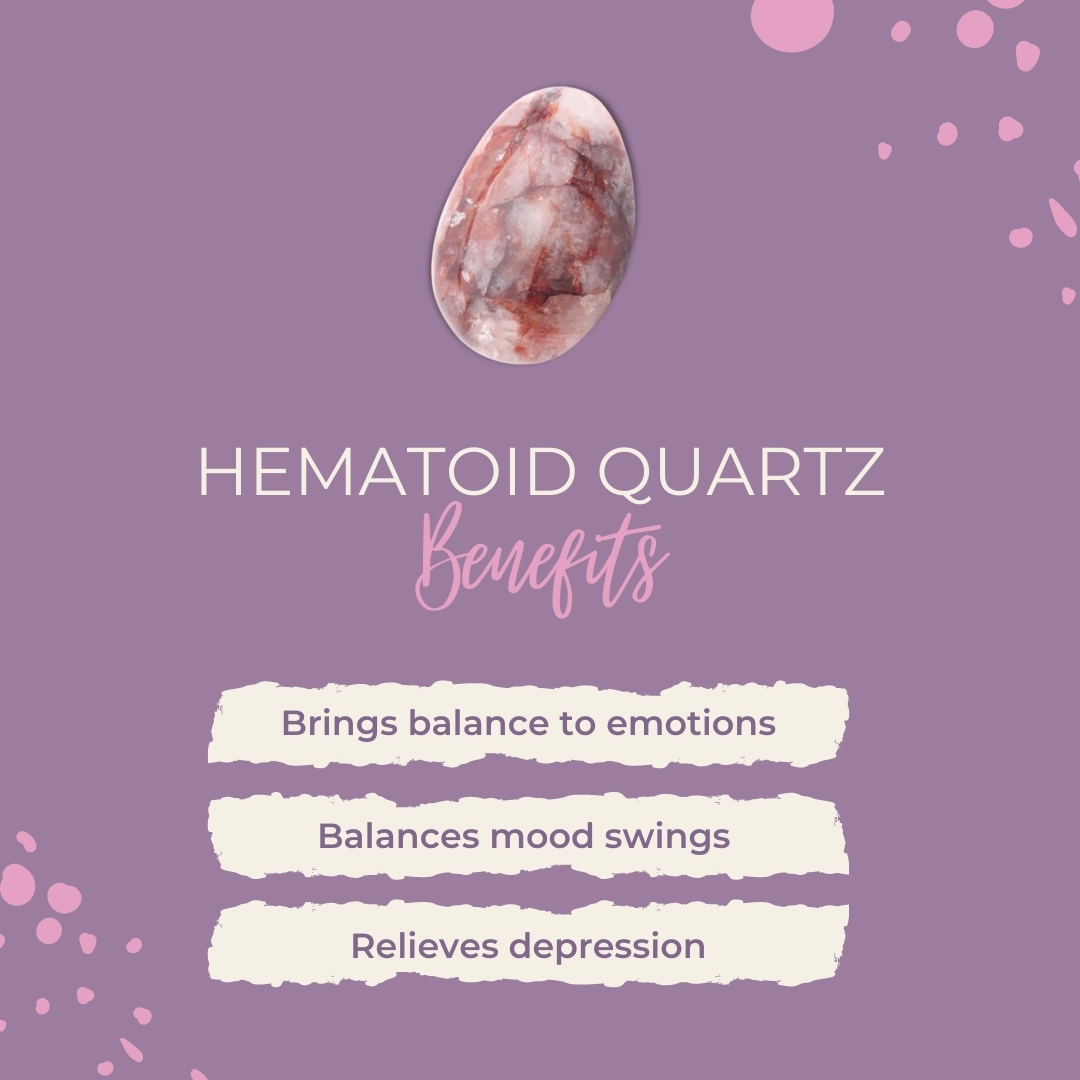 HEMATOID QUARTZ
Benefits

Brings balance to emotions

Balances mood swings

Relieves depression